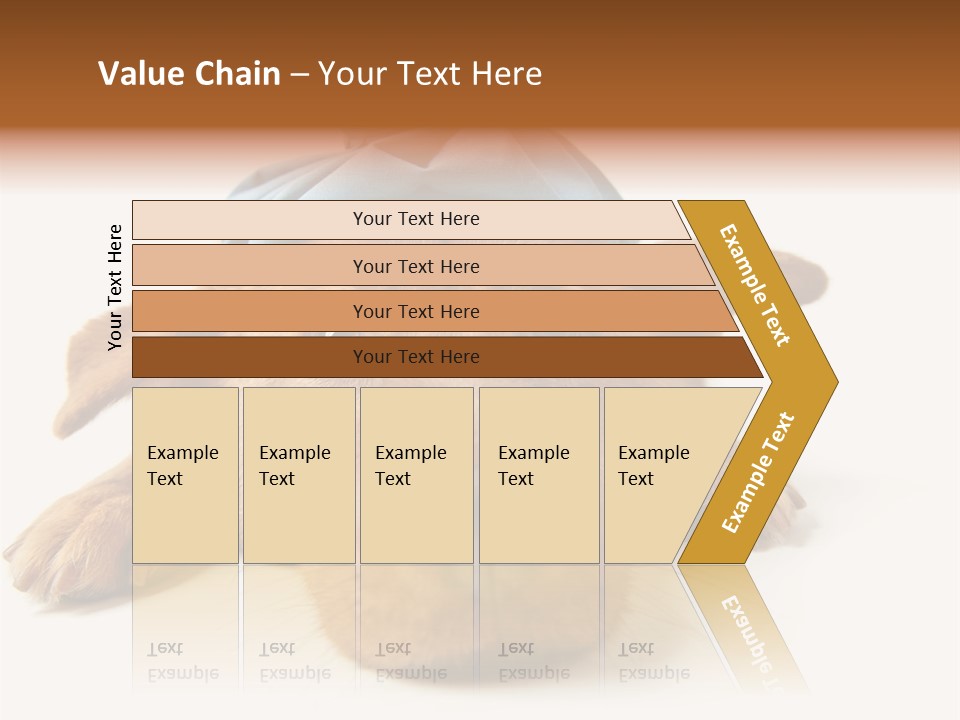 Value Chain – Your Text Here

Your Text Here

Your Text Here

Your Text Here

Your Text Here

Your Text Here

Example Text

Example Text

Example Text

Example Text

Example Text

Example Text

Example Text